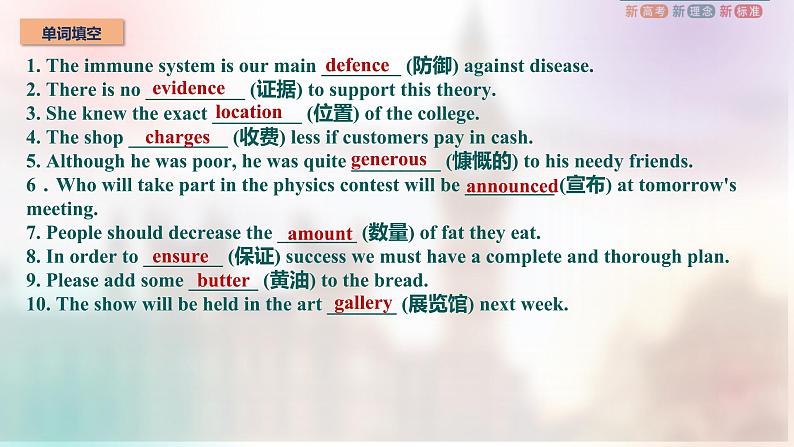 新高考 新理念 新标准

单词填空

1. The immune system is our main defence (防御) against disease.
2. There is no evidence (证据) to support this theory.
3. She knew the exact location (位置) of the college.
4. The shop charges (收费) less if customers pay in cash.
5. Although he was poor, he was quite generous (慷慨的) to his needy friends.
6．Who will take part in the physics contest will be announced(宣布) at tomorrow's meeting.
7. People should decrease the amount (数量) of fat they eat.
8. In order to ensure (保证) success we must have a complete and thorough plan.
9. Please add some butter (黄油) to the bread.
10. The show will be held in the art gallery (展览馆) next week.